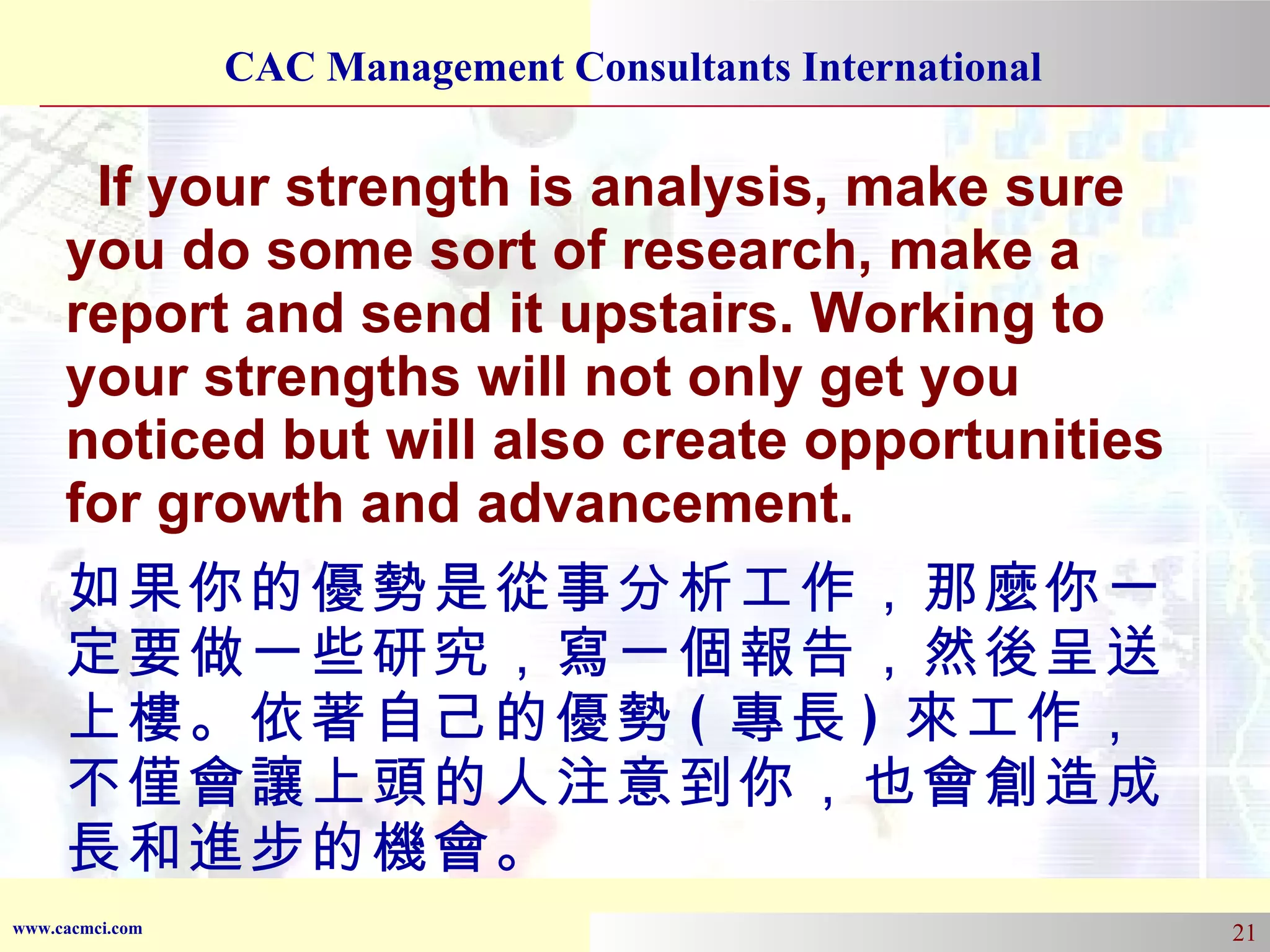 CAC Management Consultants International

If your strength is analysis, make sure you do some sort of research, make a report and send it upstairs. Working to your strengths will not only get you noticed but will also create opportunities for growth and advancement.

如果你的優勢是從事分析工作，那麼你一定要做一些研究，寫一個報告，然後呈送上樓。依著自己的優勢(專長)來工作，不僅會讓上頭的人注意到你，也會創造成長和進步的機會。

www.cacmci.com

21